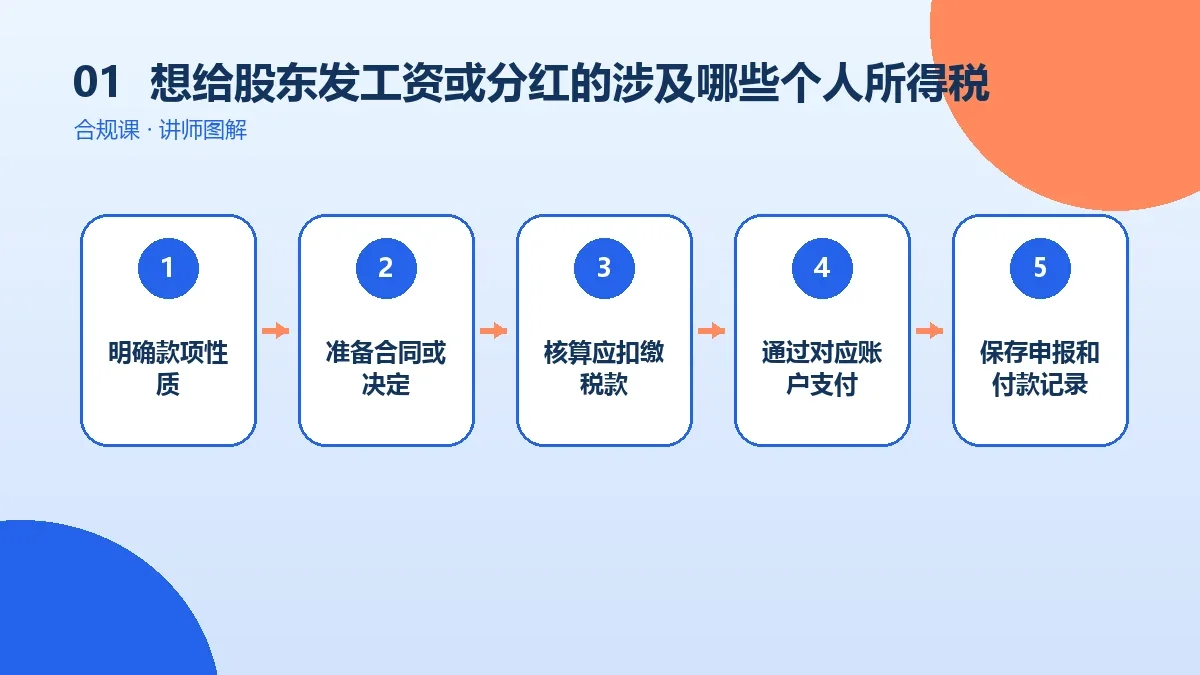 01 想给股东发工资或分红的涉及哪些个人所得税
合规课 · 讲师图解

1
明确款项性质

2
准备合同或决定

3
核算应扣缴税款

4
通过对应账户支付

5
保存申报和付款记录